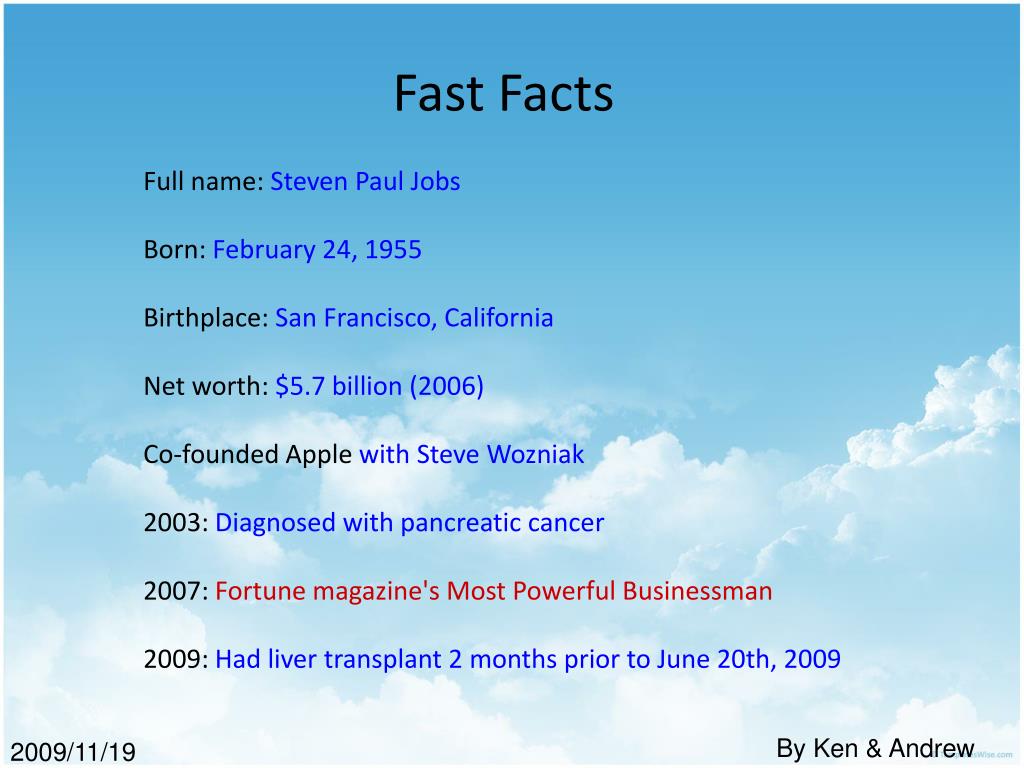 Fast Facts

Full name: Steven Paul Jobs

Born: February 24, 1955

Birthplace: San Francisco, California

Net worth: $5.7 billion (2006)

Co-founded Apple with Steve Wozniak

2003: Diagnosed with pancreatic cancer

2007: Fortune magazine's Most Powerful Businessman

2009: Had liver transplant 2 months prior to June 20th, 2009

2009/11/19

By Ken & Andrew